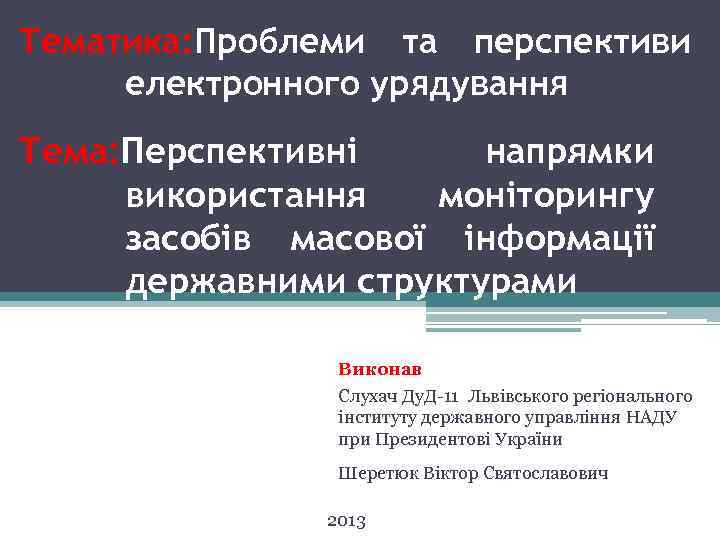 Тематика:Проблеми та перспективи електронного урядування

Тема:Перспективні напрямки використання моніторингу засобів масової інформації державними структурами

Виконав

Слухач ДуД-11 Львівського регіонального інституту державного управління НАДУ при Президентові України

Шеретюк Віктор Святославович

2013